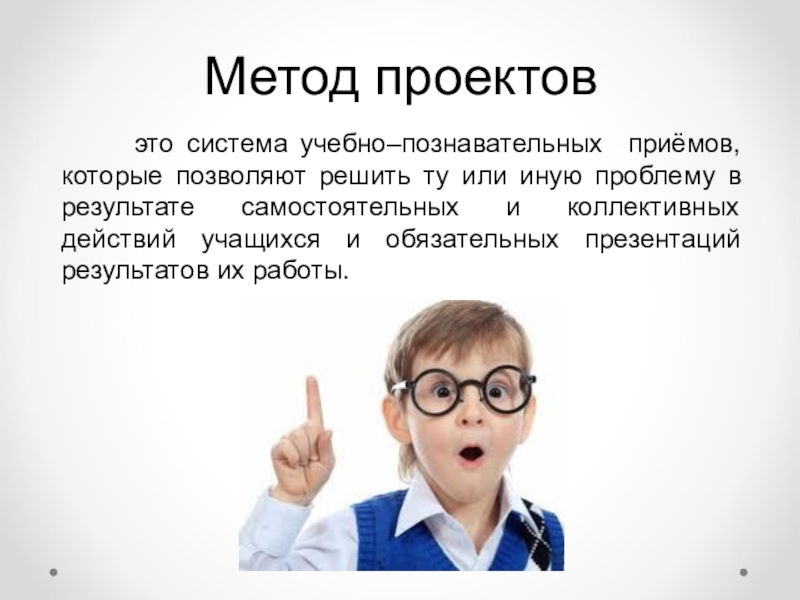 Метод проектов

это система учебно–познавательных приёмов, которые позволяют решить ту или иную проблему в результате самостоятельных и коллективных действий учащихся и обязательных презентаций результатов их работы.